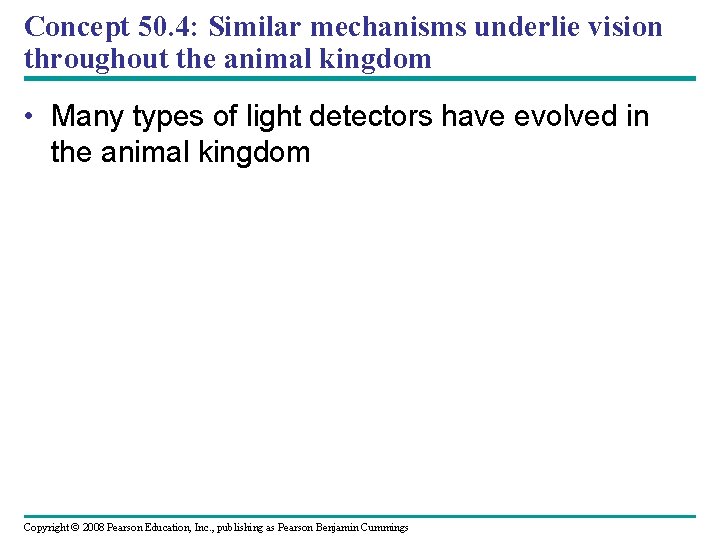 Concept 50.4: Similar mechanisms underlie vision throughout the animal kingdom

• Many types of light detectors have evolved in the animal kingdom

Copyright © 2008 Pearson Education, Inc., publishing as Pearson Benjamin Cummings